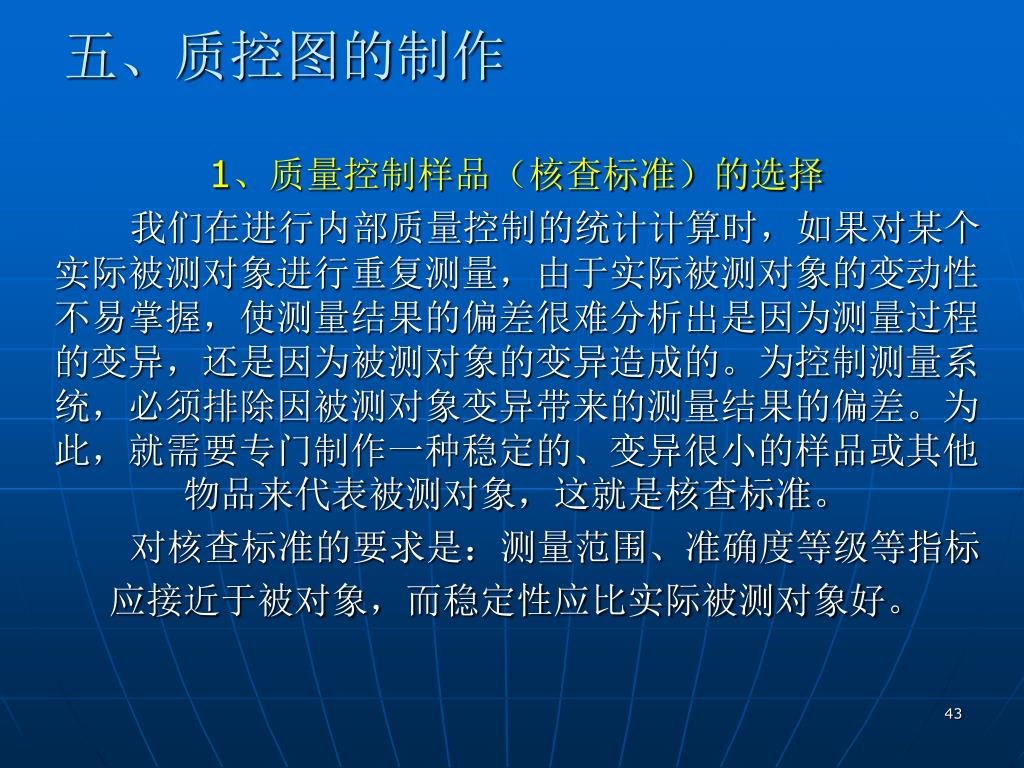 五、质控图的制作

1、质量控制样品（核查标准）的选择

我们在进行内部质量控制的统计计算时，如果对某个实际被测对象进行重复测量，由于实际被测对象的变动性不易掌握，使测量结果的偏差很难分析出是因为测量过程的变异，还是因为被测对象的变异造成的。为控制测量系统，必须排除因被测对象变异带来的测量结果的偏差。为此，就需要专门制作一种稳定的、变异很小的样品或其他物品来代表被测对象，这就是核查标准。

对核查标准的要求是：测量范围、准确度等级等指标应接近于被对象，而稳定性应比实际被测对象好。

43